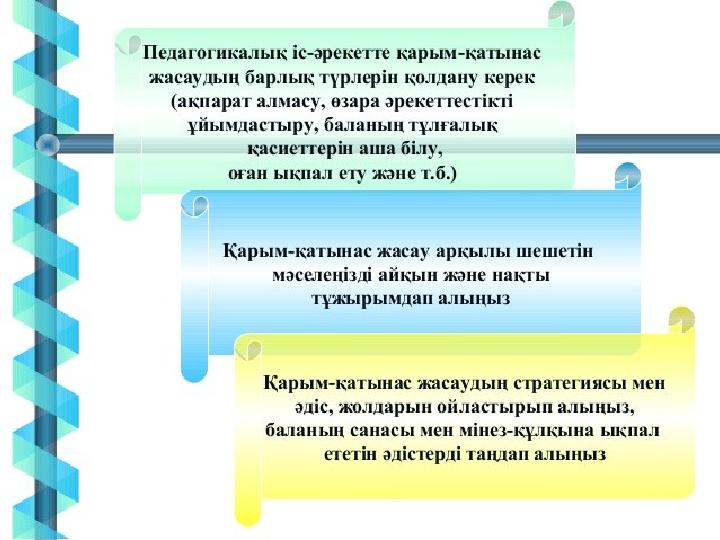 Педагогикалық іс-әрекетте қарым-қатынас жасаудың барлық түрлерін қолдану керек (ақпарат алмасу, өзара әрекеттестікті ұйымдастыру, баланың тұлғалық қасиеттерін аша білу, оған ықпал ету және т.б.)

Қарым-қатынас жасау арқылы шешетін мәселеңізді айқын және нақты тұжырымдап алыңыз

Қарым-қатынас жасаудың стратегиясы мен әдіс, жолдарын ойластырып алыңыз, баланың санасы мен мінез-құлқына ықпал ететін әдістерді таңдап алыңыз